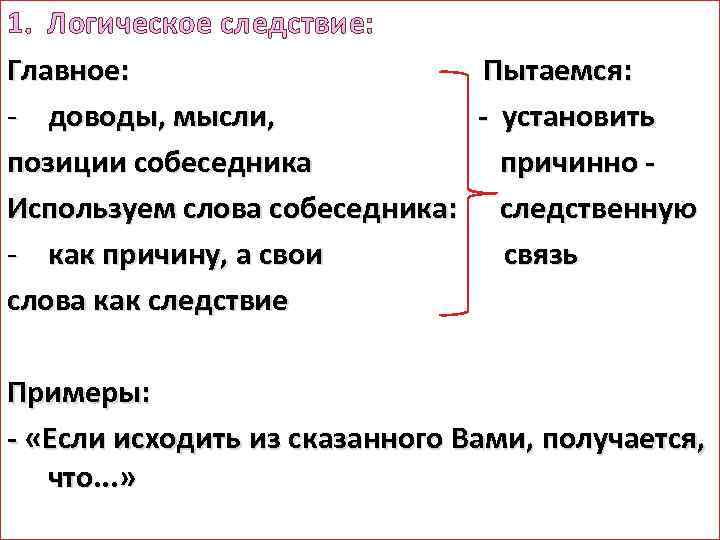 1. Логическое следствие:

Главное:
- доводы, мысли, позиции собеседника
Используем слова собеседника:
- как причину, а свои слова как следствие

Пытаемся:
- установить причинно - следственную связь

Примеры:
- «Если исходить из сказанного Вами, получается, что...»